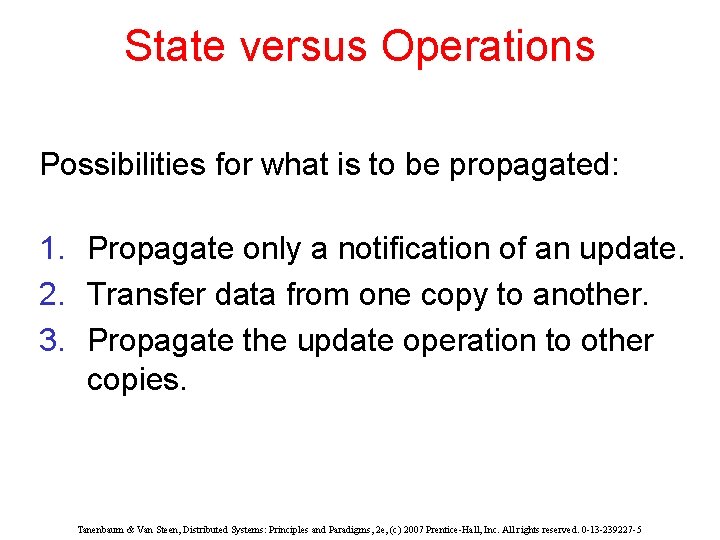 State versus Operations

Possibilities for what is to be propagated:

1. Propagate only a notification of an update.
2. Transfer data from one copy to another.
3. Propagate the update operation to other copies.

Tanenbaum & Van Steen, Distributed Systems: Principles and Paradigms, 2e, (c) 2007 Prentice-Hall, Inc. All rights reserved. 0-13-239227-5